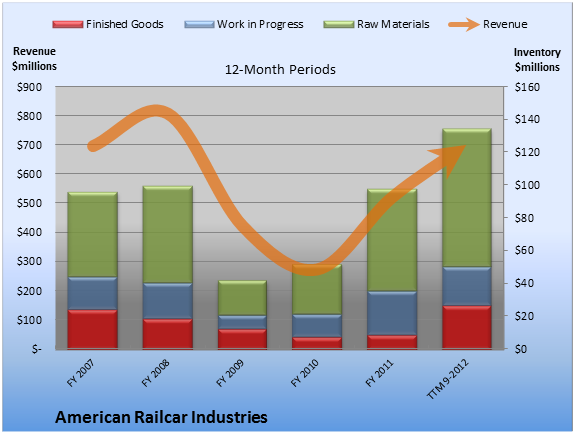 Finished Goods Work in Progress Raw Materials Revenue

Revenue $millions

12-Month Periods

Inventory $millions

$900
$800
$700
$600
$500
$400
$300
$200
$100
$-

$160
$140
$120
$100
$80
$60
$40
$20
$0

FY 2007
FY 2008
FY 2009
FY 2010
FY 2011
TTM 9-2012

American Railcar Industries